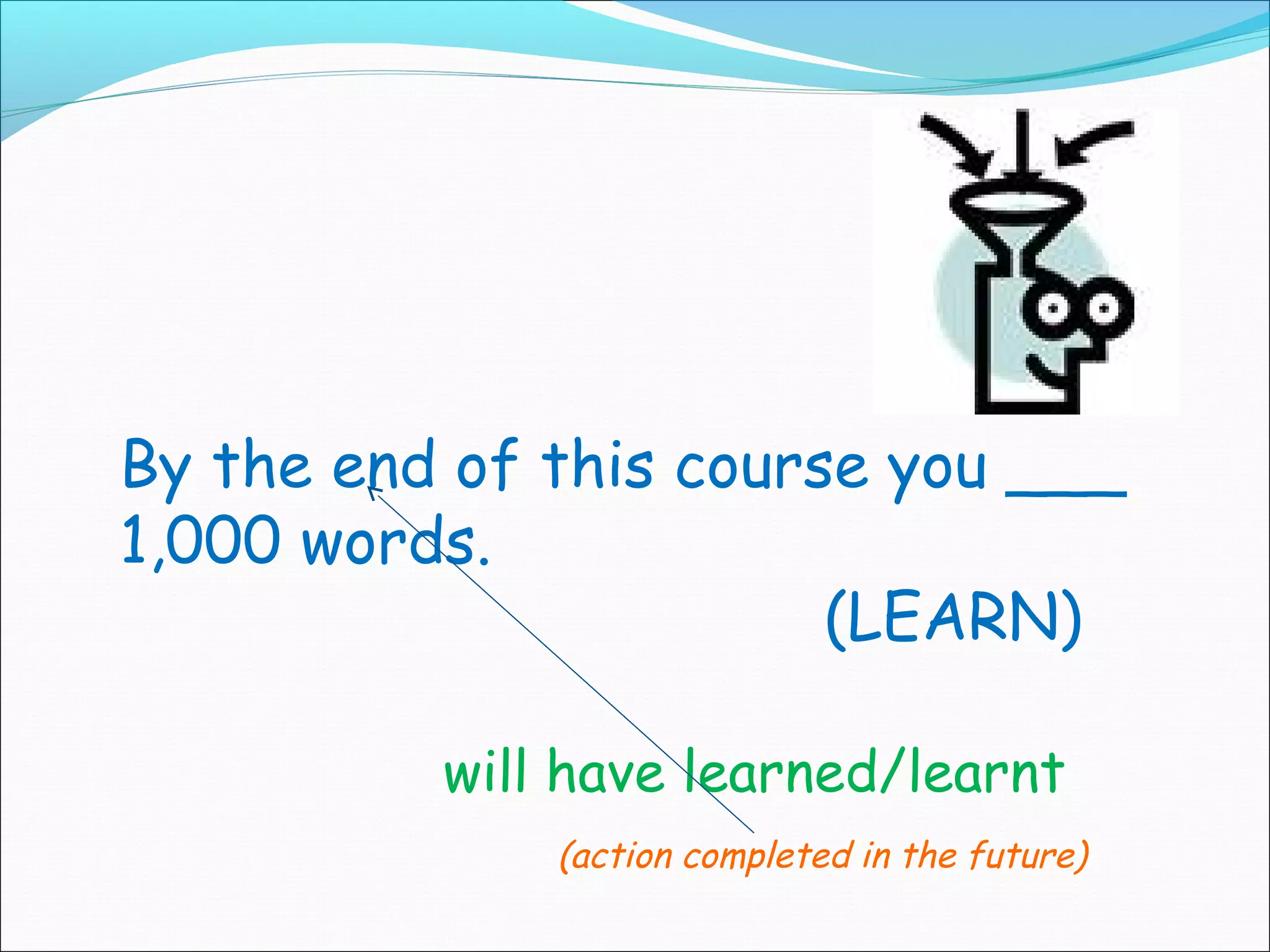 By the end of this course you ___ 1,000 words.

(LEARN)

will have learned/learnt

(action completed in the future)